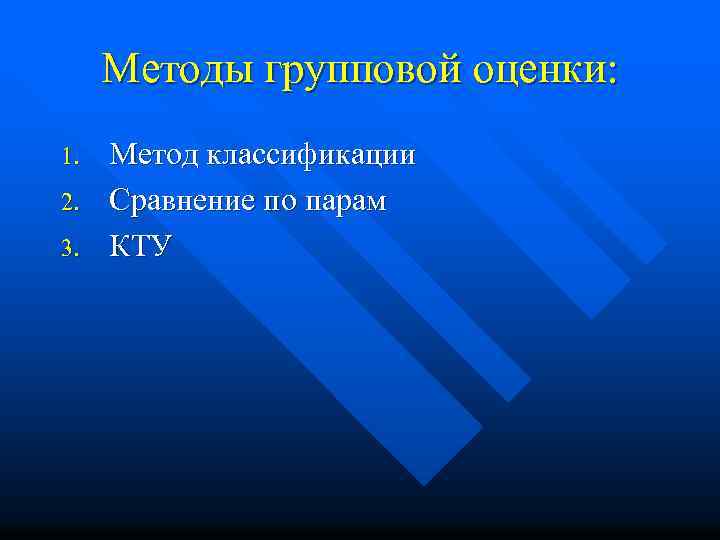 Методы групповой оценки:

1. Метод классификации
2. Сравнение по парам
3. КТУ